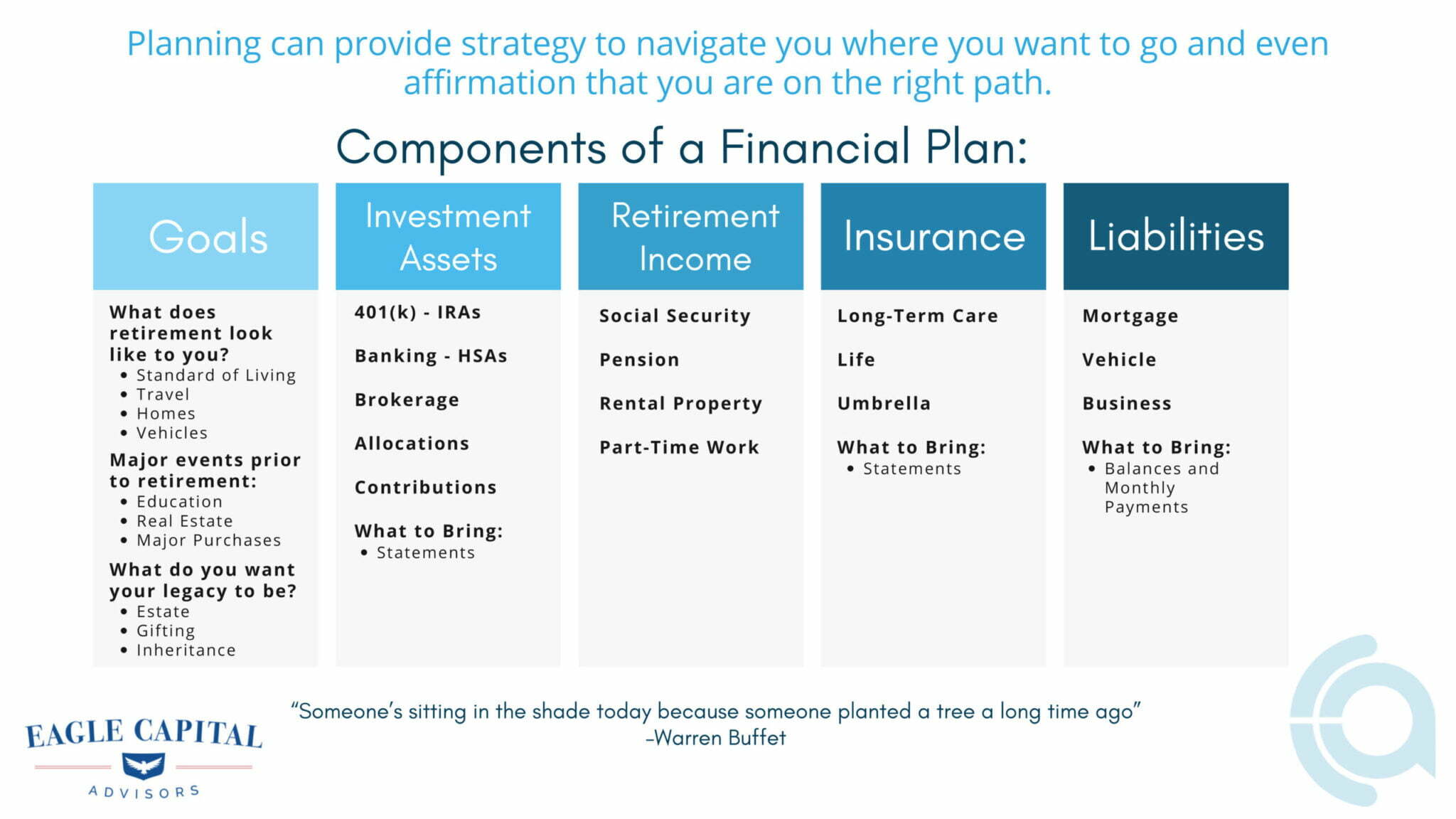 Planning can provide strategy to navigate you where you want to go and even affirmation that you are on the right path.

Components of a Financial Plan:

Goals

What does retirement look like to you?
• Standard of Living
• Travel
• Homes
• Vehicles

Major events prior to retirement:
• Education
• Real Estate
• Major Purchases

What do you want your legacy to be?
• Estate
• Gifting
• Inheritance

Investment Assets

401(k) - IRAs

Banking - HSAs

Brokerage

Allocations

Contributions

What to Bring:
• Statements

Retirement Income

Social Security

Pension

Rental Property

Part-Time Work

Insurance

Long-Term Care

Life

Umbrella

What to Bring:
• Statements

Liabilities

Mortgage

Vehicle

Business

What to Bring:
• Balances and Monthly Payments

EAGLE CAPITAL ADVISORS

"Someone's sitting in the shade today because someone planted a tree a long time ago"
-Warren Buffet